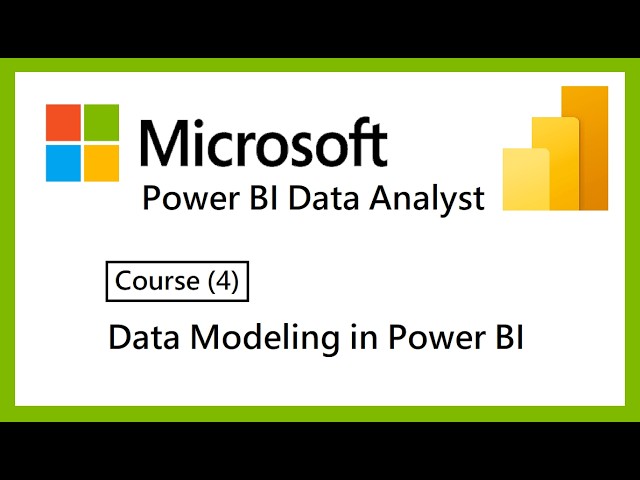 Microsoft
Power BI Data Analyst

Course (4)

Data Modeling in Power BI